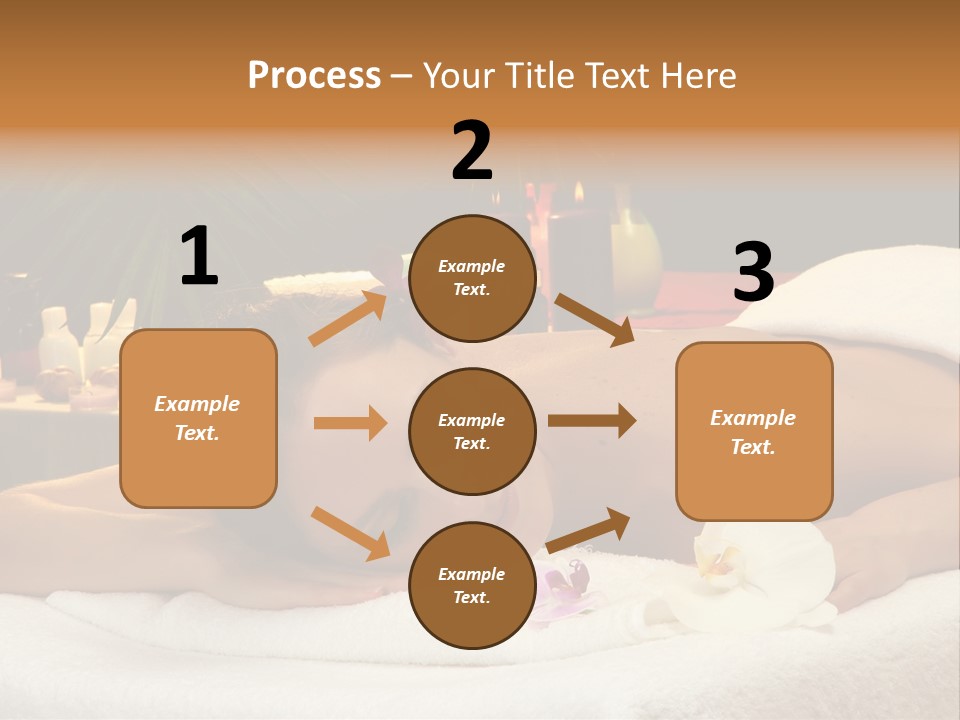 Process – Your Title Text Here

1

Example Text.

2

Example Text.

Example Text.

Example Text.

3

Example Text.